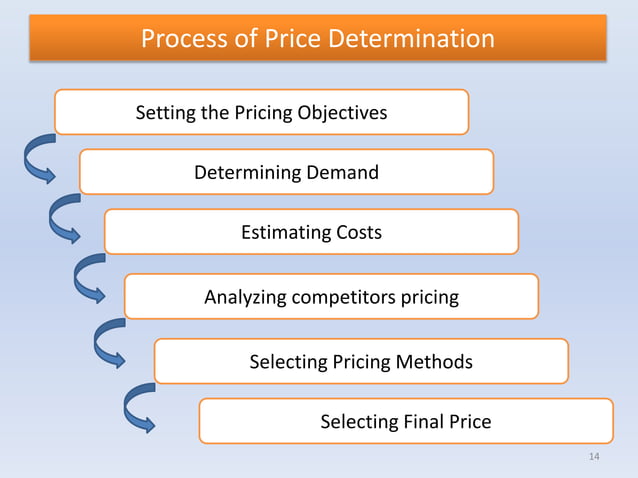 Process of Price Determination

Setting the Pricing Objectives

Determining Demand

Estimating Costs

Analyzing competitors pricing

Selecting Pricing Methods

Selecting Final Price

14